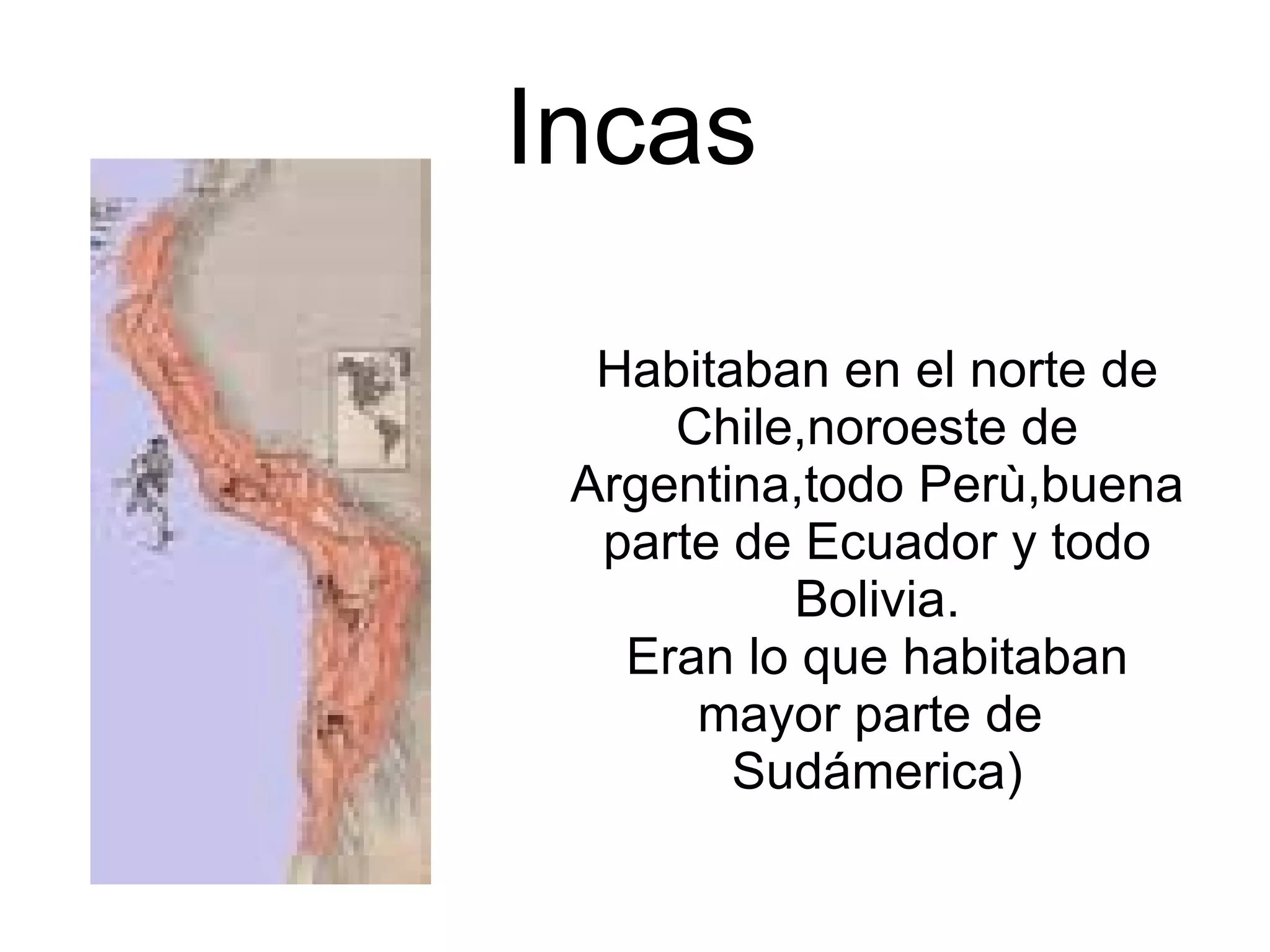 Incas

Habitaban en el norte de Chile,noroeste de Argentina,todo Perù,buena parte de Ecuador y todo Bolivia.
Eran lo que habitaban mayor parte de Sudámerica)